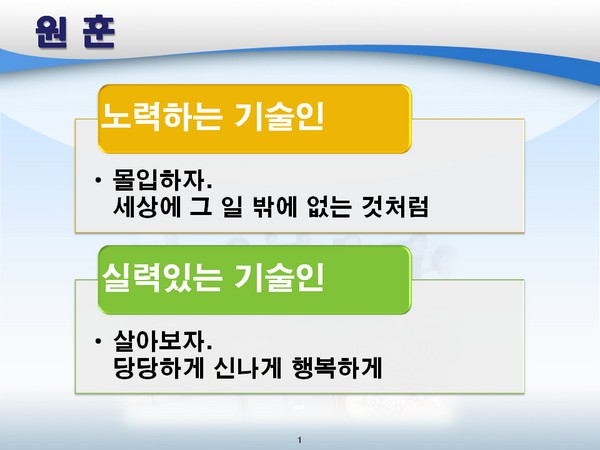 원 훈

노력하는 기술인

• 몰입하자.
세상에 그 일 밖에 없는 것처럼

실력있는 기술인

• 살아보자.
당당하게 신나게 행복하게

1